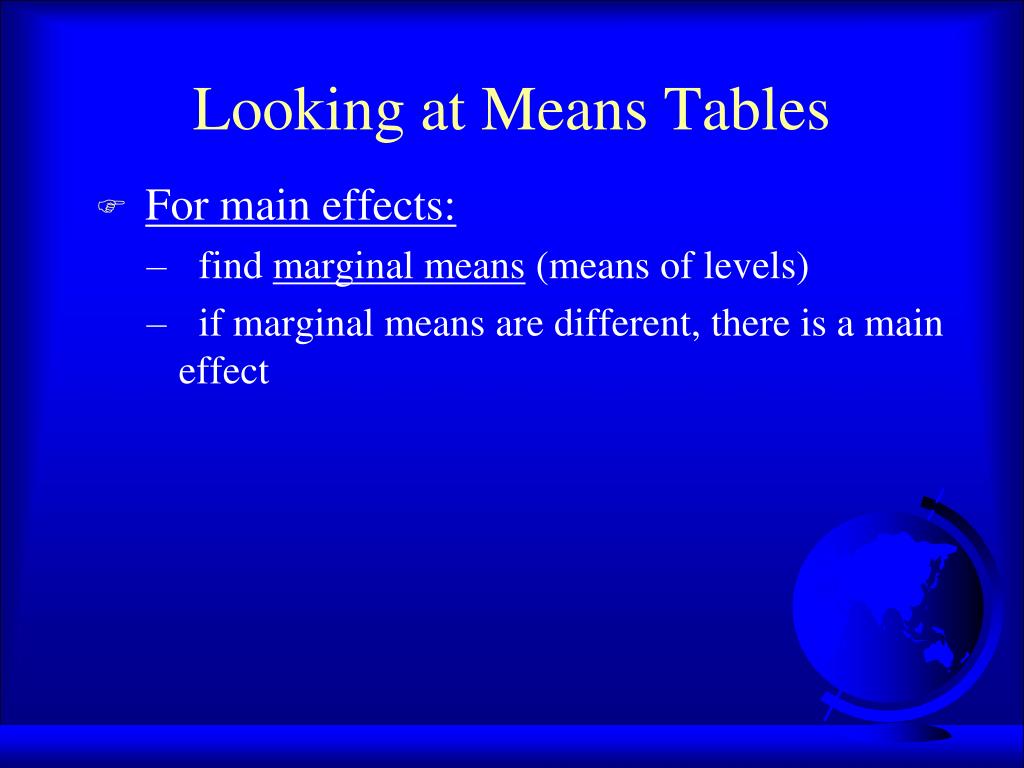 Looking at Means Tables

For main effects:

– find marginal means (means of levels)

– if marginal means are different, there is a main effect